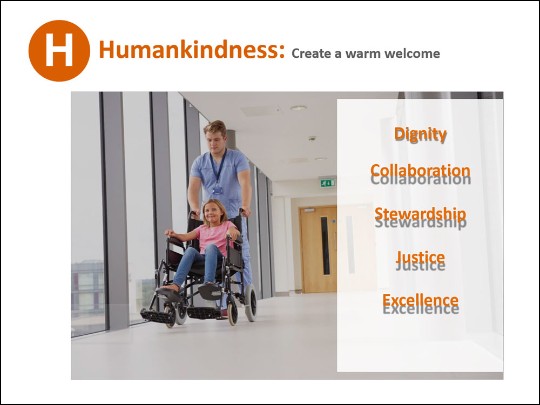 H Humankindness: Create a warm welcome

Dignity

Collaboration

Stewardship

Justice

Excellence